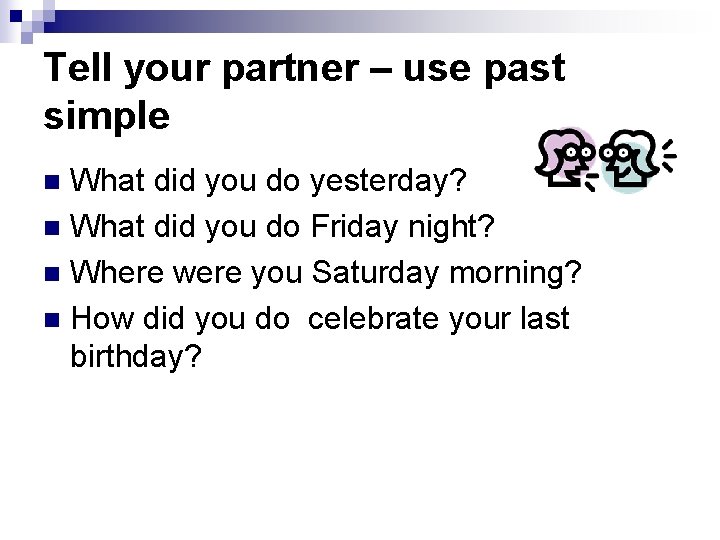 Tell your partner – use past simple

- What did you do yesterday?
- What did you do Friday night?
- Where were you Saturday morning?
- How did you do  celebrate your last birthday?